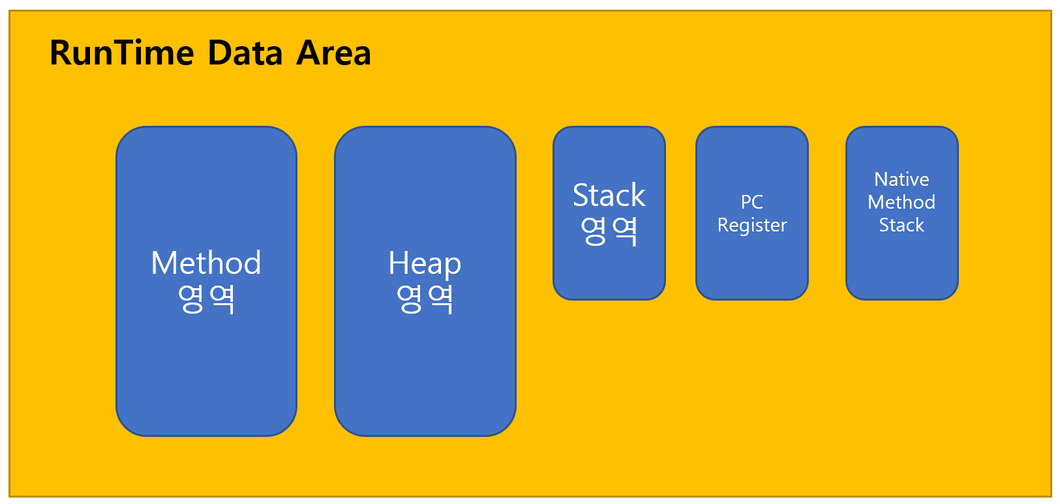 RunTime Data Area

Method
영역

Heap
영역

Stack
영역

PC
Register

Native
Method
Stack